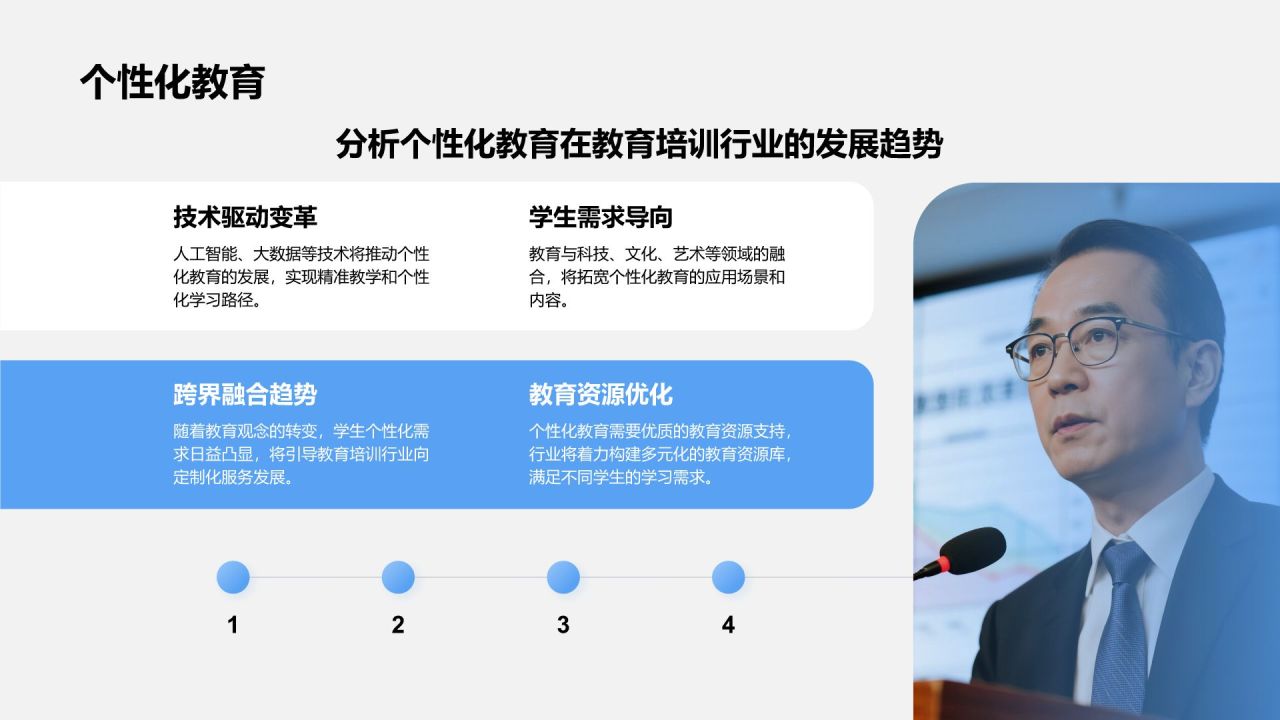 个性化教育

分析个性化教育在教育培训行业的发展趋势

技术驱动变革

人工智能、大数据等技术将推动个性化教育的发展，实现精准教学和个性化学习路径。

学生需求导向

教育与科技、文化、艺术等领域的融合，将拓宽个性化教育的应用场景和内容。

跨界融合趋势

随着教育观念的转变，学生个性化需求日益凸显，将引导教育培训行业向定制化服务发展。

教育资源优化

个性化教育需要优质的教育资源支持，行业将着力构建多元化的教育资源库，满足不同学生的学习需求。

1

2

3

4